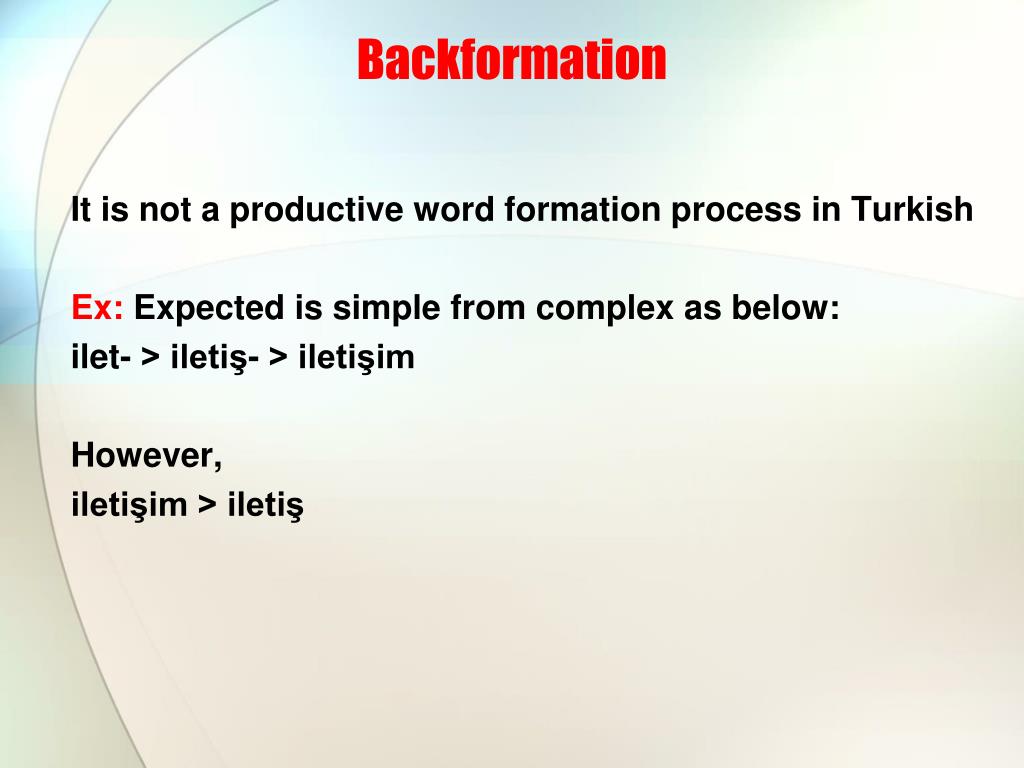 Backformation

It is not a productive word formation process in Turkish

Ex: Expected is simple from complex as below:
ilet- > iletiş- > iletişim

However,
iletişim > iletiş